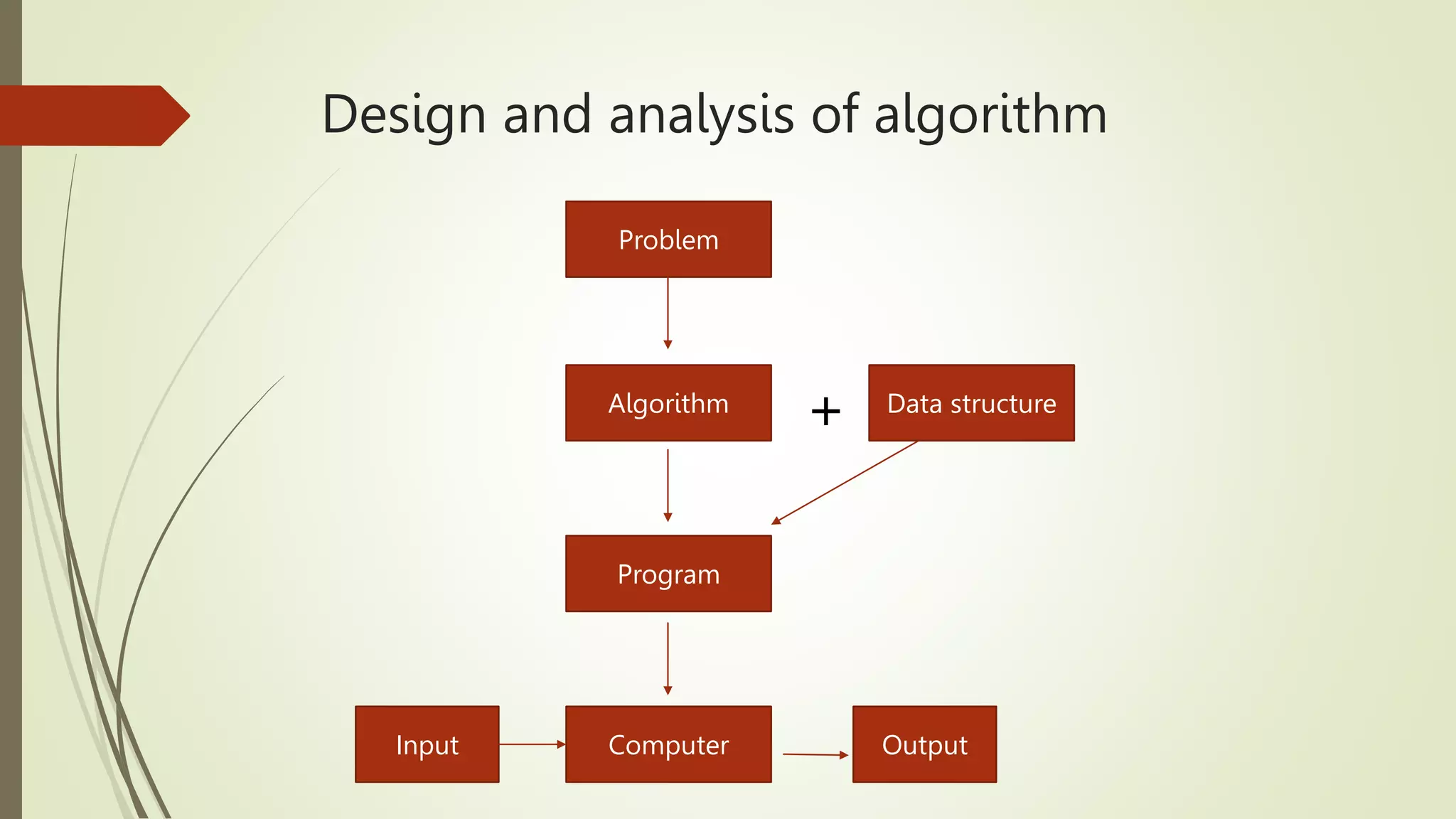 Design and analysis of algorithm

Problem

Algorithm

+

Data structure

Program

Input

Computer

Output